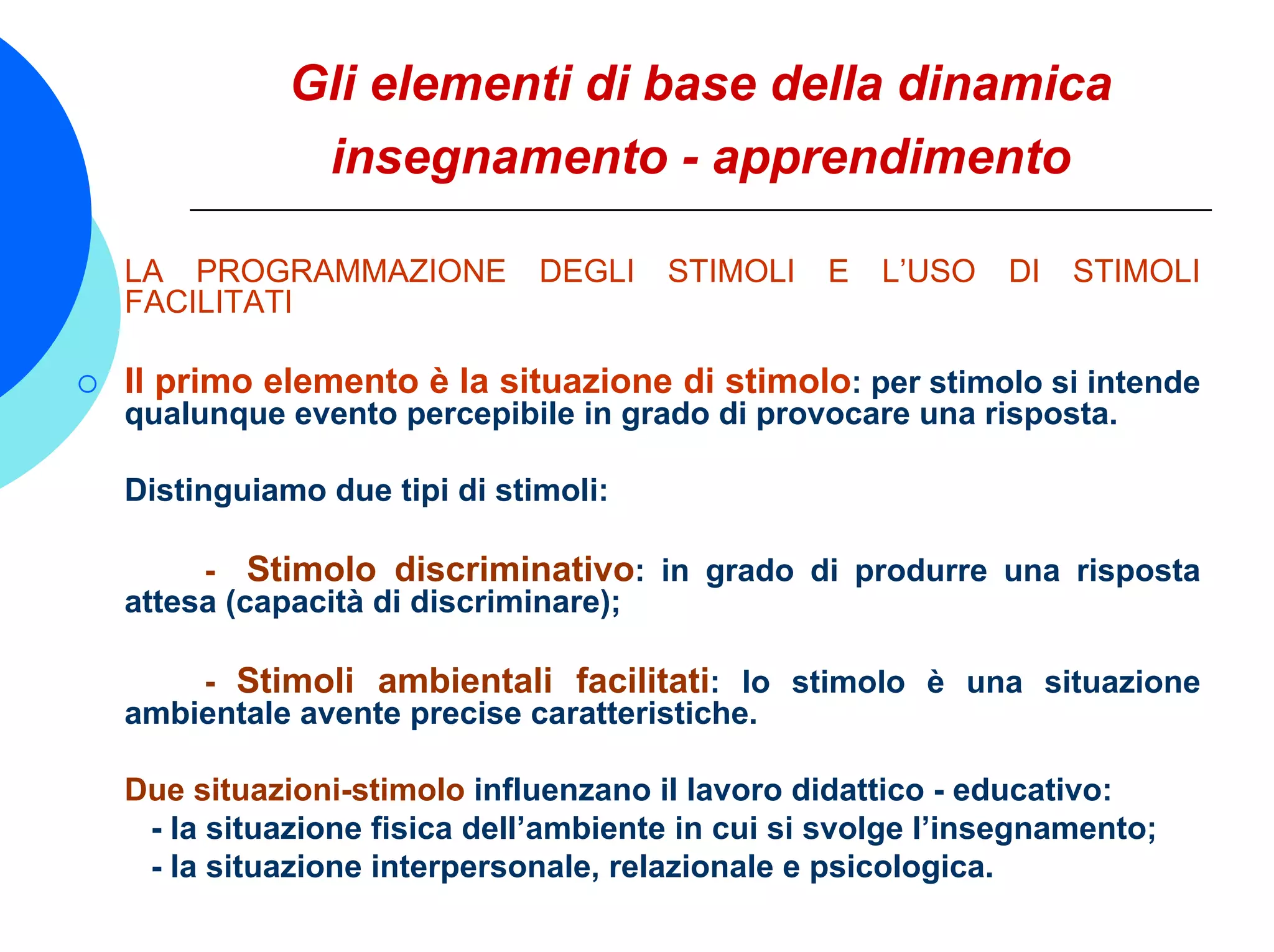 Gli elementi di base della dinamica insegnamento - apprendimento

LA PROGRAMMAZIONE DEGLI STIMOLI E L’USO DI STIMOLI FACILITATI

Il primo elemento è la situazione di stimolo: per stimolo si intende qualunque evento percepibile in grado di provocare una risposta.

Distinguiamo due tipi di stimoli:

- Stimolo discriminativo: in grado di produrre una risposta attesa (capacità di discriminare);

- Stimoli ambientali facilitati: lo stimolo è una situazione ambientale avente precise caratteristiche.

Due situazioni-stimolo influenzano il lavoro didattico - educativo:
- la situazione fisica dell’ambiente in cui si svolge l’insegnamento;
- la situazione interpersonale, relazionale e psicologica.